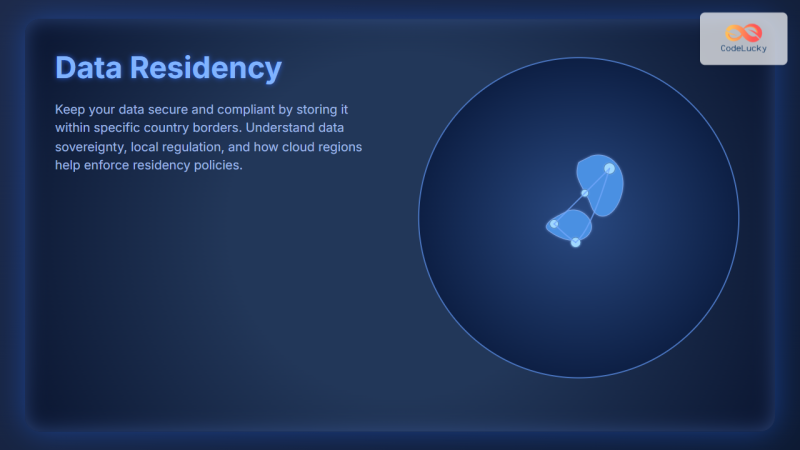 Data Residency

Keep your data secure and compliant by storing it within specific country borders. Understand data sovereignty, local regulation, and how cloud regions help enforce residency policies.

CodeLucky